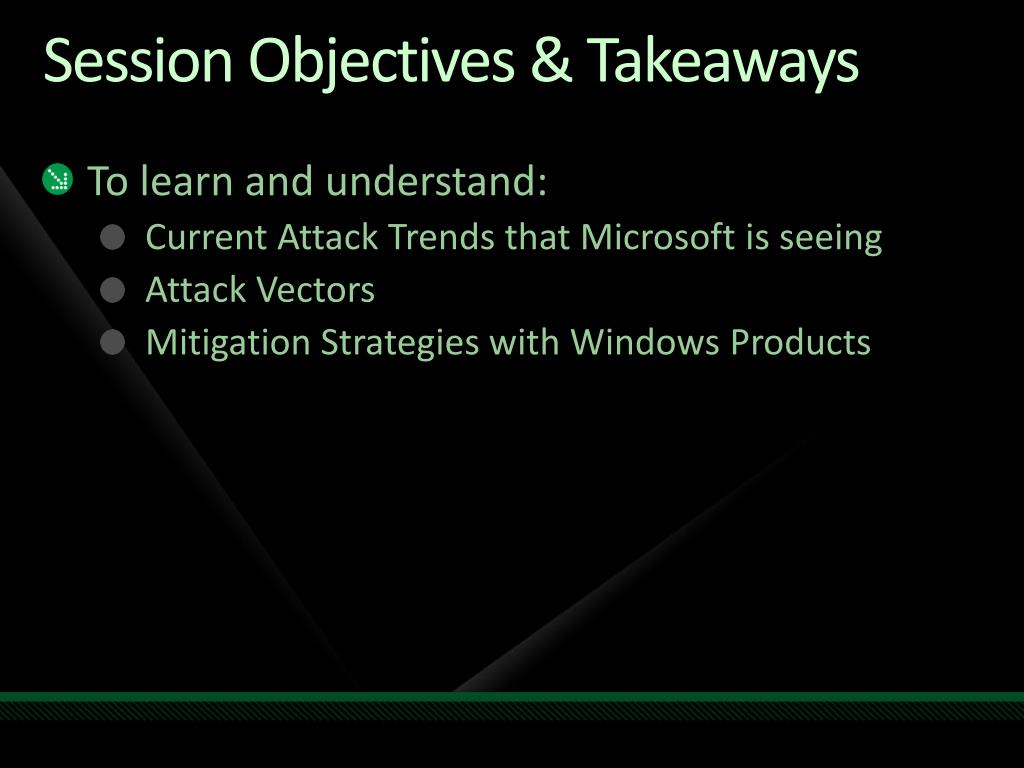 Session Objectives & Takeaways

To learn and understand:

Current Attack Trends that Microsoft is seeing

Attack Vectors

Mitigation Strategies with Windows Products